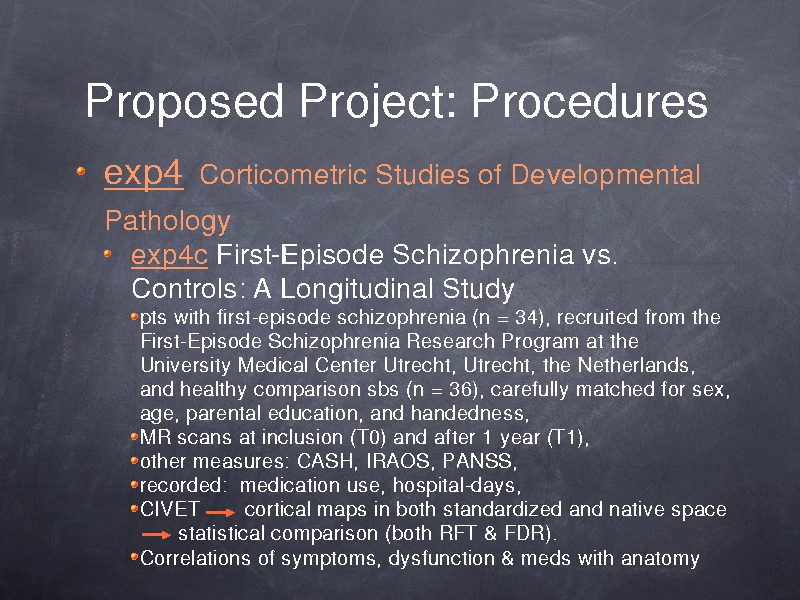 Proposed Project: Procedures

exp4 Corticometric Studies of Developmental Pathology

exp4c First-Episode Schizophrenia vs. Controls: A Longitudinal Study

pts with first-episode schizophrenia (n = 34), recruited from the First-Episode Schizophrenia Research Program at the University Medical Center Utrecht, Utrecht, the Netherlands, and healthy comparison sbs (n = 36), carefully matched for sex, age, parental education, and handedness,

MR scans at inclusion (T0) and after 1 year (T1),

other measures: CASH, IRAOS, PANSS,

recorded: medication use, hospital-days,

CIVET → cortical maps in both standardized and native space → statistical comparison (both RFT & FDR).

Correlations of symptoms, dysfunction & meds with anatomy